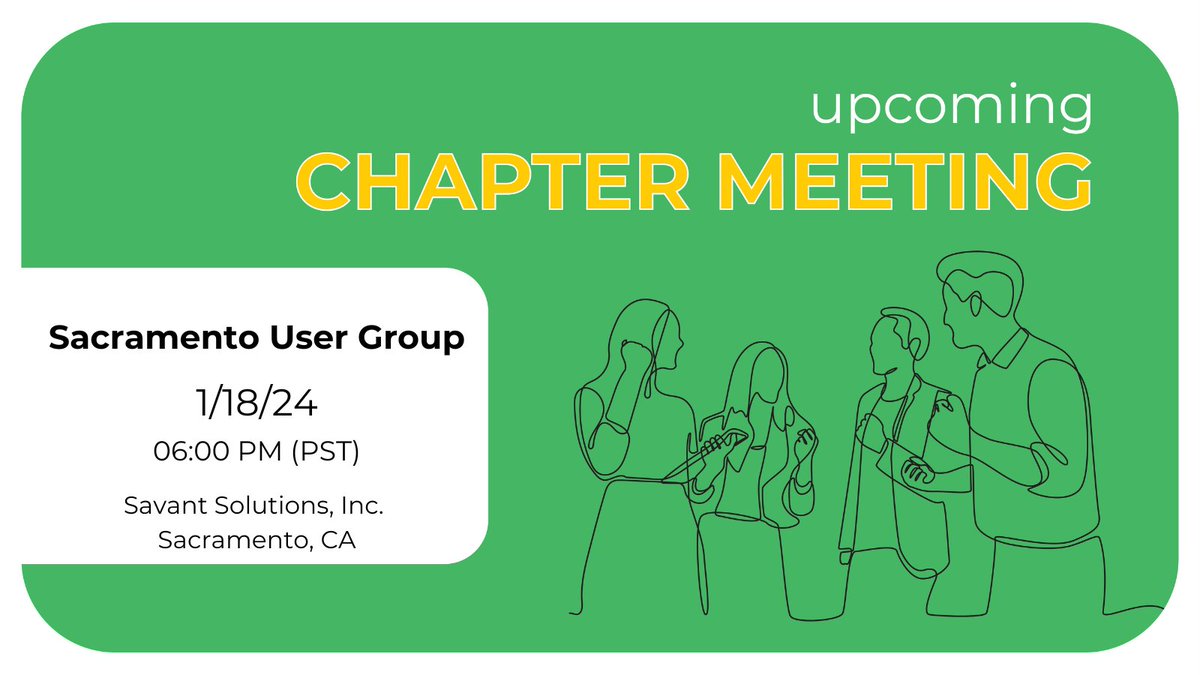 upcoming
CHAPTER MEETING

Sacramento User Group

1/18/24

06:00 PM (PST)

Savant Solutions, Inc.
Sacramento, CA